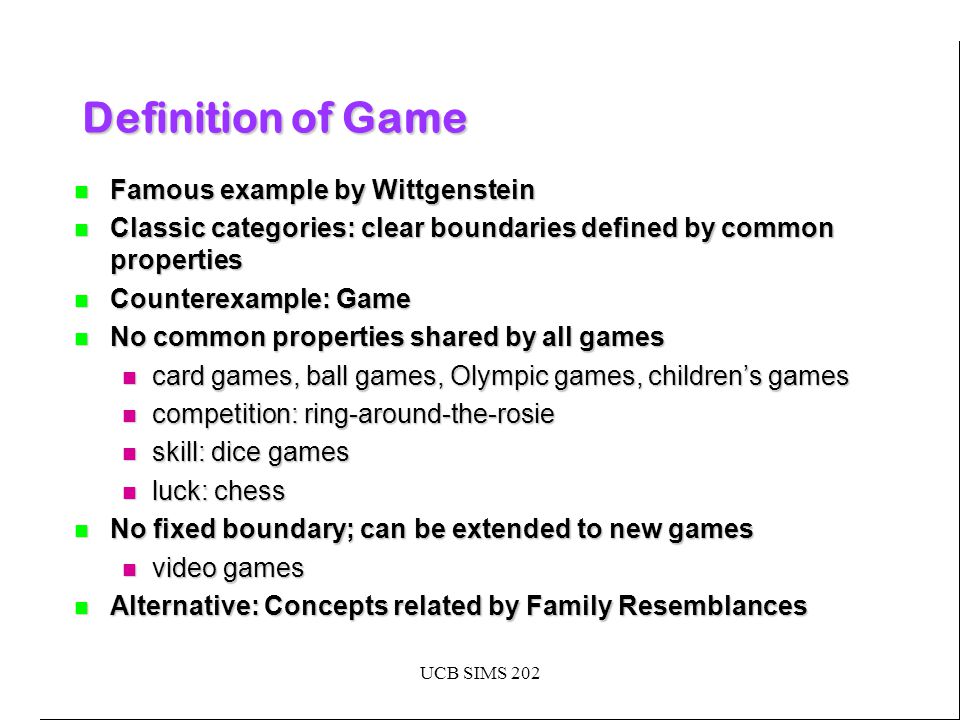 Definition of Game

- Famous example by Wittgenstein
- Classic categories: clear boundaries defined by common properties
- Counterexample: Game
- No common properties shared by all games
  - card games, ball games, Olympic games, children's games
  - competition: ring-around-the-rosie
  - skill: dice games
  - luck: chess
- No fixed boundary; can be extended to new games
  - video games
- Alternative: Concepts related by Family Resemblances

UCB SIMS 202